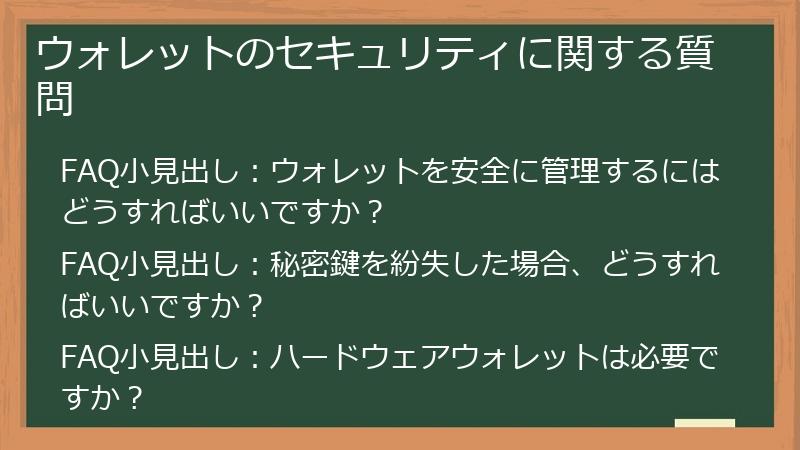 ウォレットのセキュリティに関する質問

FAQ小見出し：ウォレットを安全に管理するにはどうすればいいですか？

FAQ小見出し：秘密鍵を紛失した場合、どうすればいいですか？

FAQ小見出し：ハードウェアウォレットは必要ですか？